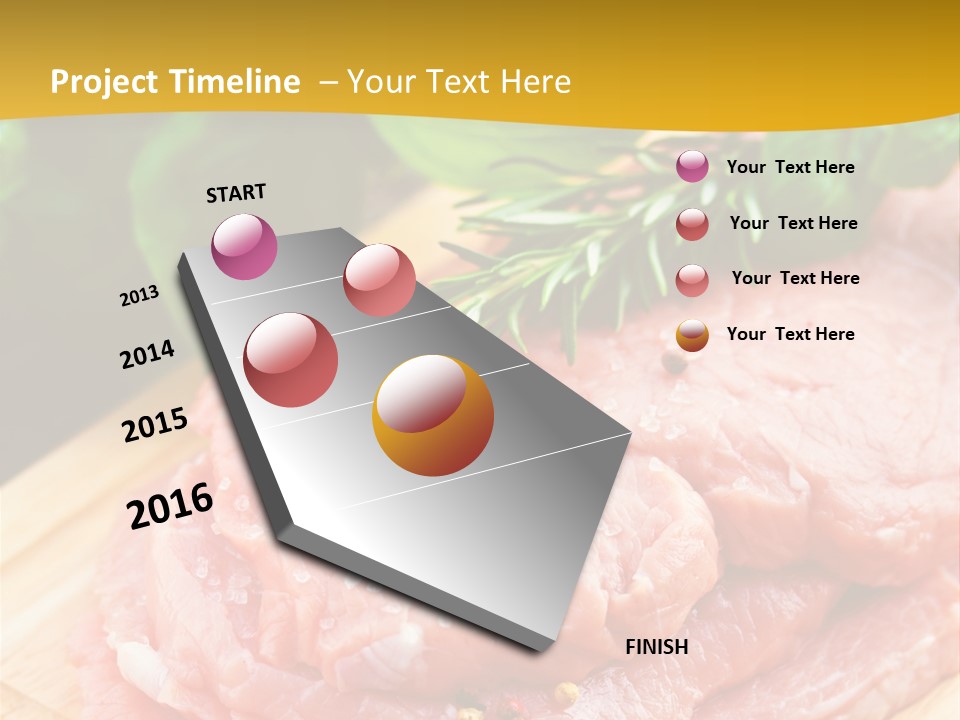 Project Timeline – Your Text Here

START

2013

2014

2015

2016

FINISH

Your Text Here

Your Text Here

Your Text Here

Your Text Here